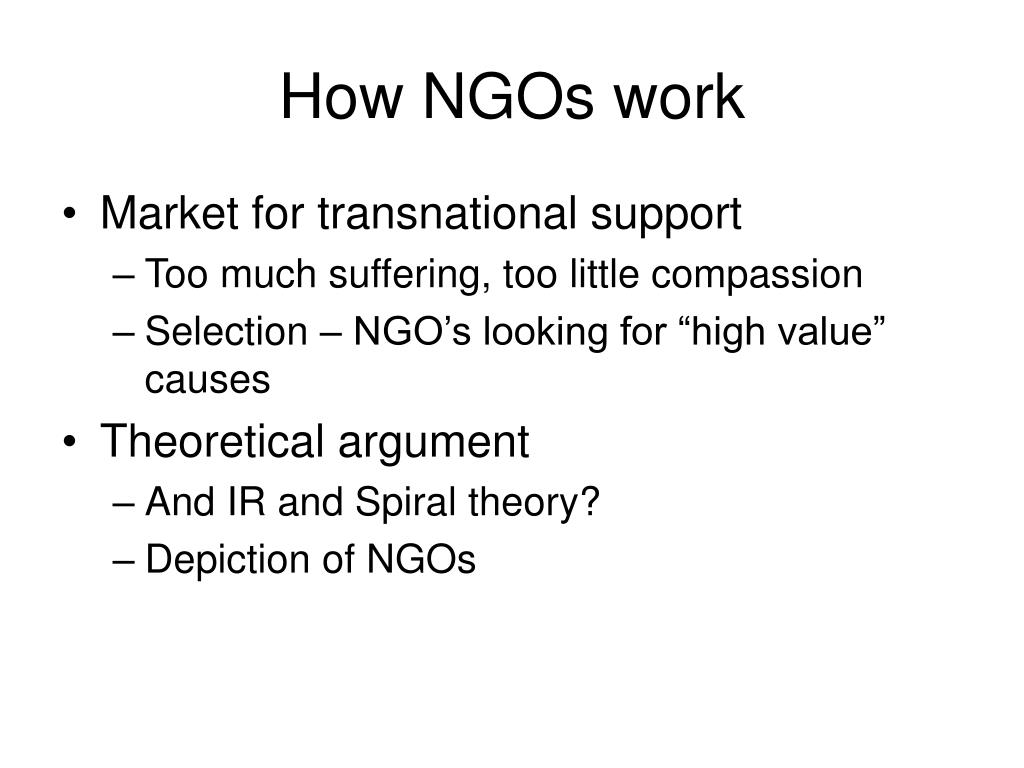 How NGOs work

• Market for transnational support
– Too much suffering, too little compassion
– Selection – NGO’s looking for “high value” causes
• Theoretical argument
– And IR and Spiral theory?
– Depiction of NGOs